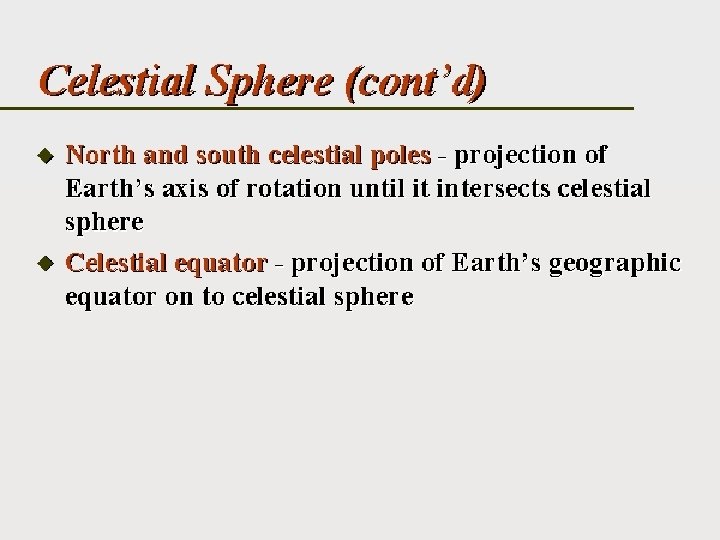 Celestial Sphere (cont'd)

◆ North and south celestial poles - projection of Earth's axis of rotation until it intersects celestial sphere

◆ Celestial equator - projection of Earth's geographic equator on to celestial sphere